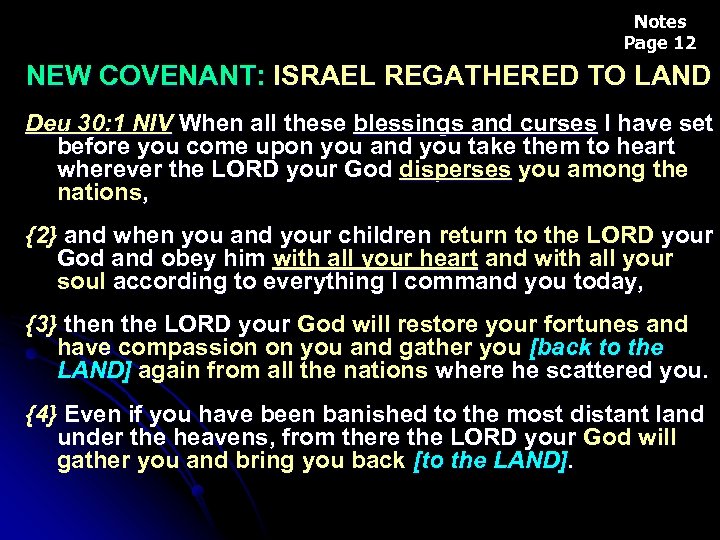 Notes
Page 12

NEW COVENANT: ISRAEL REGATHERED TO LAND

Deu 30:1 NIV When all these blessings and curses I have set before you come upon you and you take them to heart wherever the LORD your God disperses you among the nations,

{2} and when you and your children return to the LORD your God and obey him with all your heart and with all your soul according to everything I command you today,

{3} then the LORD your God will restore your fortunes and have compassion on you and gather you [back to the LAND] again from all the nations where he scattered you.

{4} Even if you have been banished to the most distant land under the heavens, from there the LORD your God will gather you and bring you back [to the LAND].